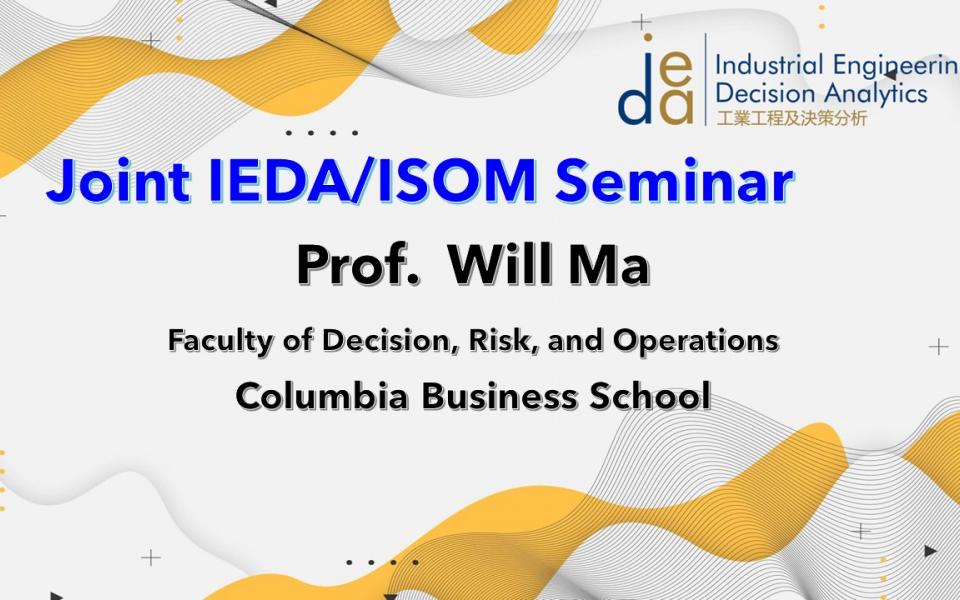 ieda Industrial Engineerin
Decision Analytics
工業工程及決策分析

Joint IEDA/ISOM Seminar

Prof. Will Ma

Faculty of Decision, Risk, and Operations

Columbia Business School